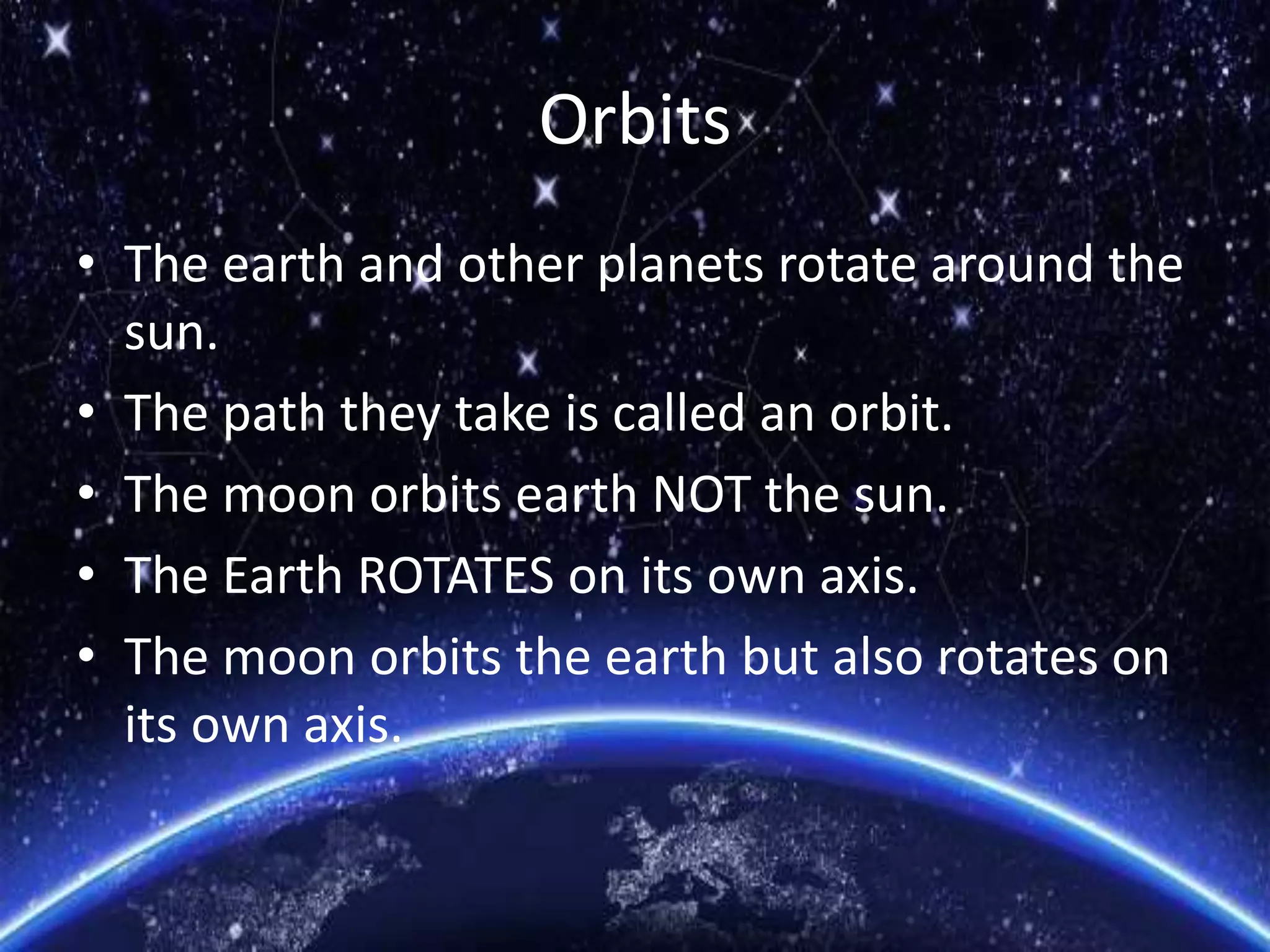 Orbits

• The earth and other planets rotate around the sun.
• The path they take is called an orbit.
• The moon orbits earth NOT the sun.
• The Earth ROTATES on its own axis.
• The moon orbits the earth but also rotates on its own axis.